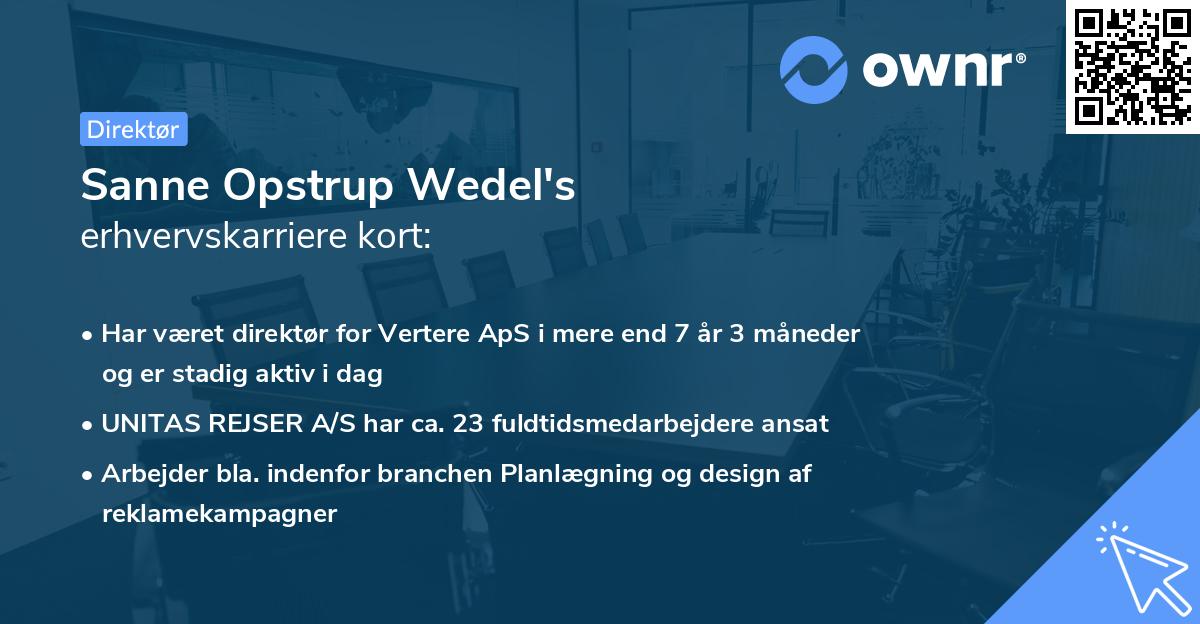 ownr®

Direktør

Sanne Opstrup Wedel's
erhvervskarriere kort:

• Har været direktør for Vertere ApS i mere end 7 år 3 måneder og er stadig aktiv i dag
• UNITAS REJSER A/S har ca. 23 fuldtidsmedarbejdere ansat
• Arbejder bla. indenfor branchen Planlægning og design af reklamekampagner